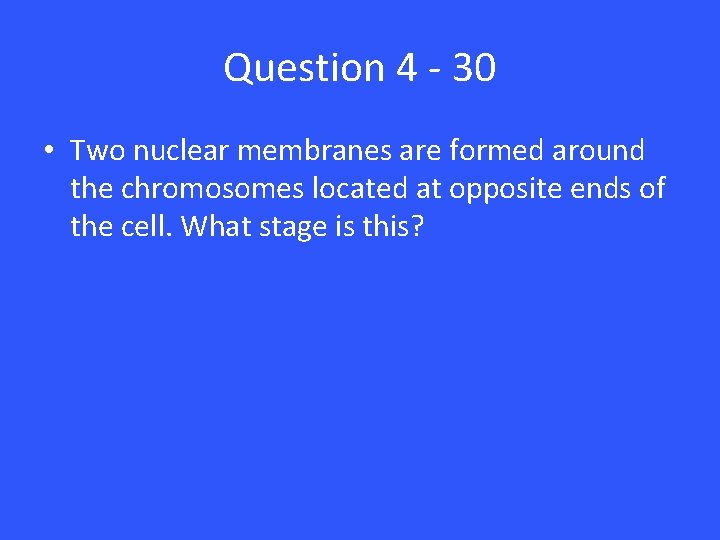 Question 4 - 30

• Two nuclear membranes are formed around the chromosomes located at opposite ends of the cell. What stage is this?